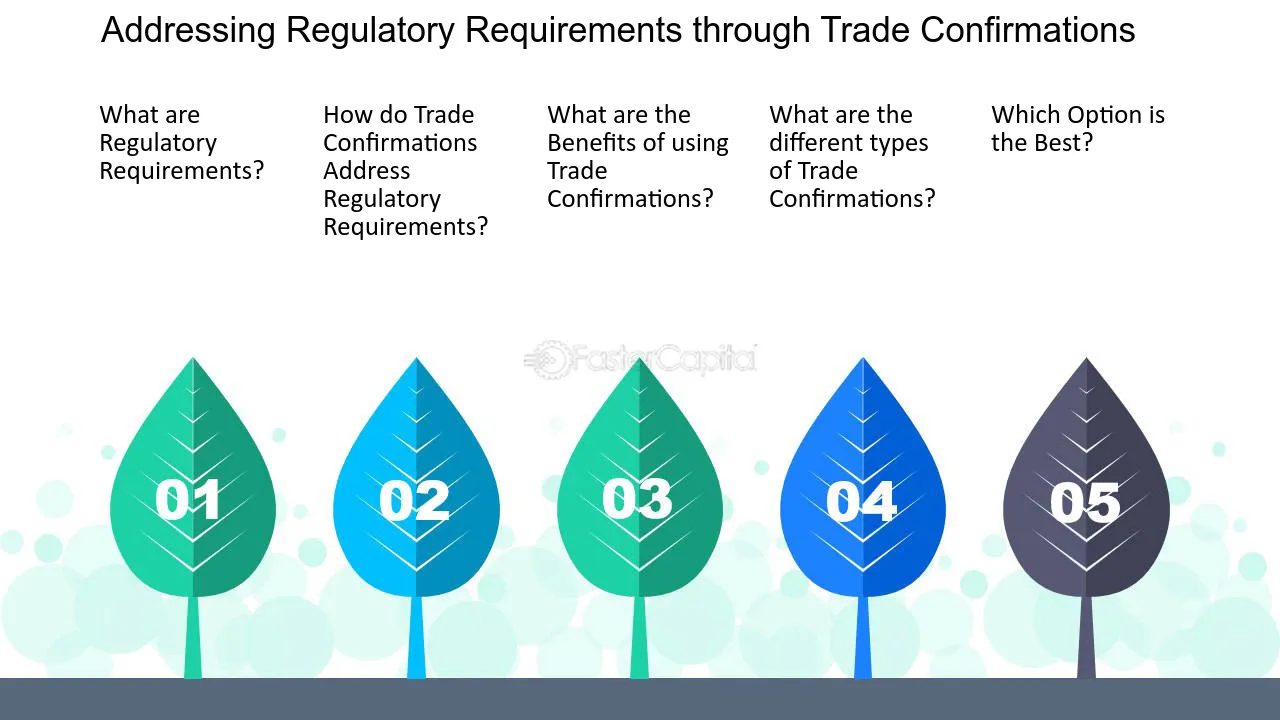 Addressing Regulatory Requirements through Trade Confirmations

What are Regulatory Requirements?

How do Trade Confirmations Address Regulatory Requirements?

What are the Benefits of using Trade Confirmations?

What are the different types of Trade Confirmations?

Which Option is the Best?

01

02

03

04

05

FasterCapital